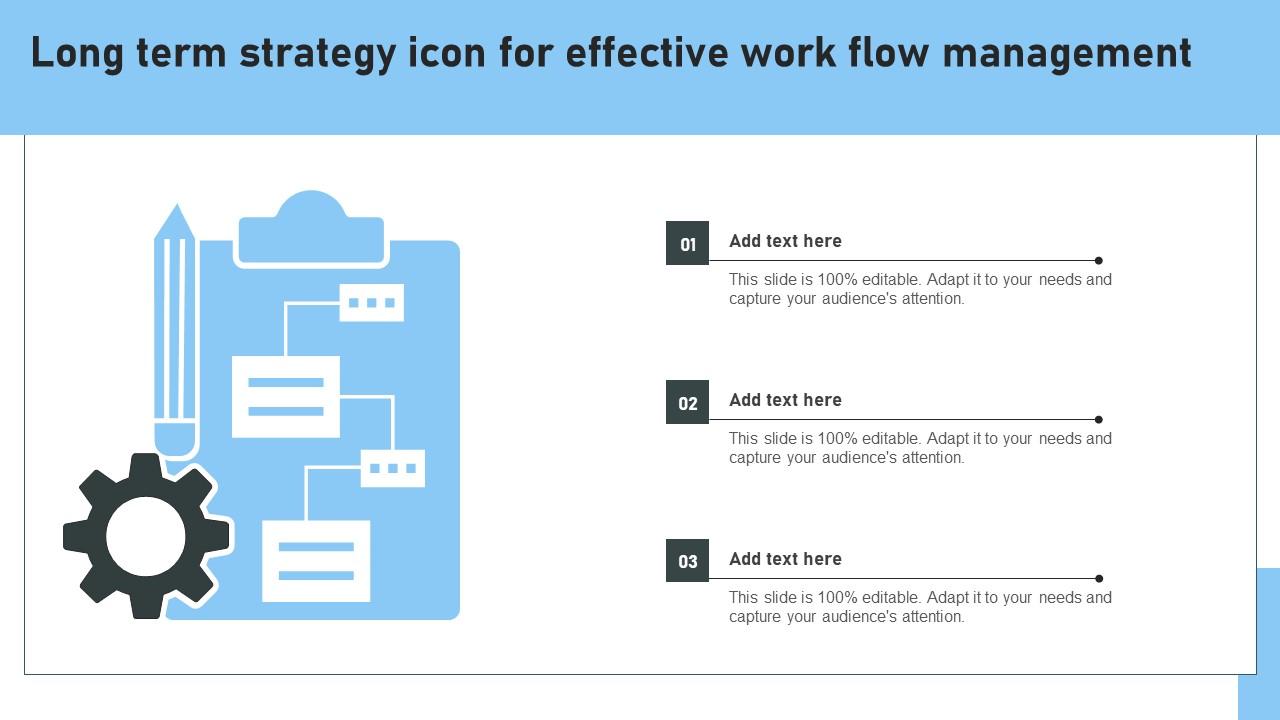 Long term strategy icon for effective work flow management

01
Add text here
This slide is 100% editable. Adapt it to your needs and capture your audience's attention.

02
Add text here
This slide is 100% editable. Adapt it to your needs and capture your audience's attention.

03
Add text here
This slide is 100% editable. Adapt it to your needs and capture your audience's attention.